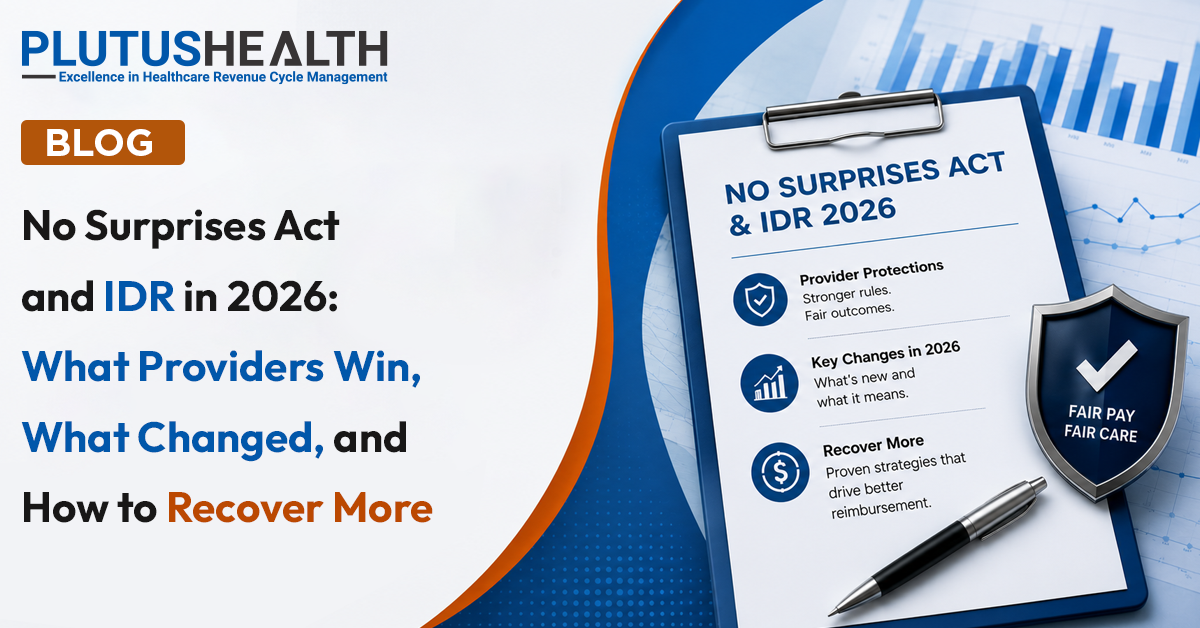 PLUTUSHEALTH
Excellence in Healthcare Revenue Cycle Management

BLOG

No Surprises Act and IDR in 2026: What Providers Win, What Changed, and How to Recover More

NO SURPRISES ACT & IDR 2026

Provider Protections
Stronger rules. Fair outcomes.

Key Changes in 2026
What's new and what it means.

Recover More
Proven strategies that drive better reimbursement.

FAIR PAY
FAIR CARE